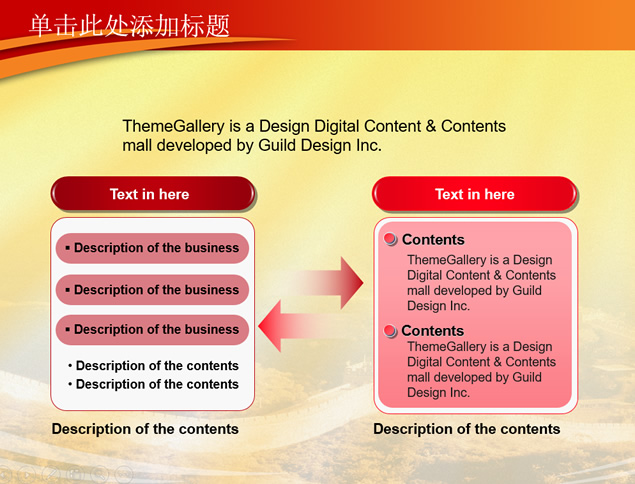 单击此处添加标题

ThemeGallery is a Design Digital Content & Contents mall developed by Guild Design Inc.

Text in here

▪ Description of the business

▪ Description of the business

▪ Description of the business

• Description of the contents
• Description of the contents

Description of the contents

Text in here

Contents
ThemeGallery is a Design Digital Content & Contents mall developed by Guild Design Inc.

Contents
ThemeGallery is a Design Digital Content & Contents mall developed by Guild Design Inc.

Description of the contents